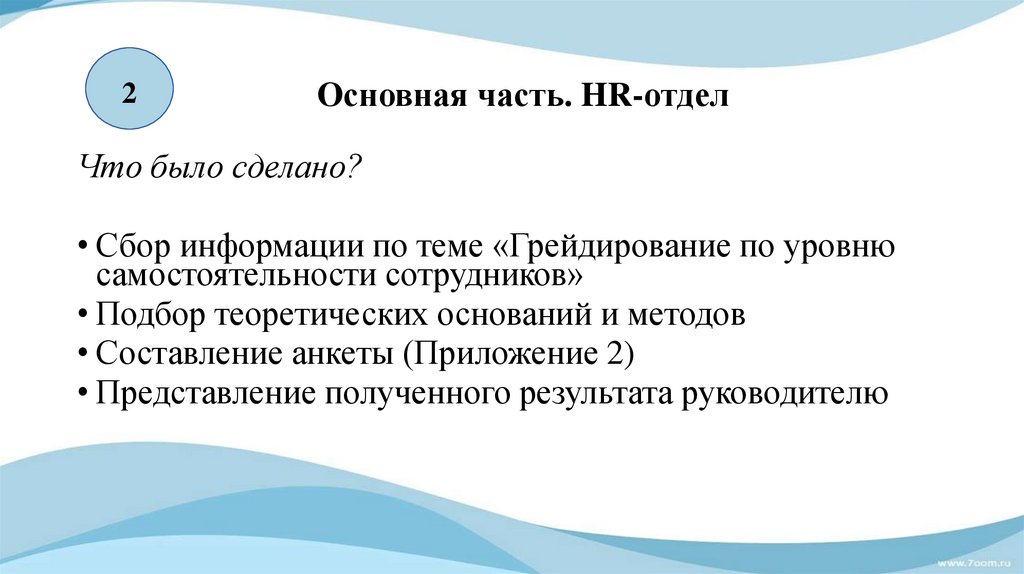 2

Основная часть. HR-отдел

Что было сделано?

• Сбор информации по теме «Грейдирование по уровню самостоятельности сотрудников»
• Подбор теоретических оснований и методов
• Составление анкеты (Приложение 2)
• Представление полученного результата руководителю

www.7oom.ru